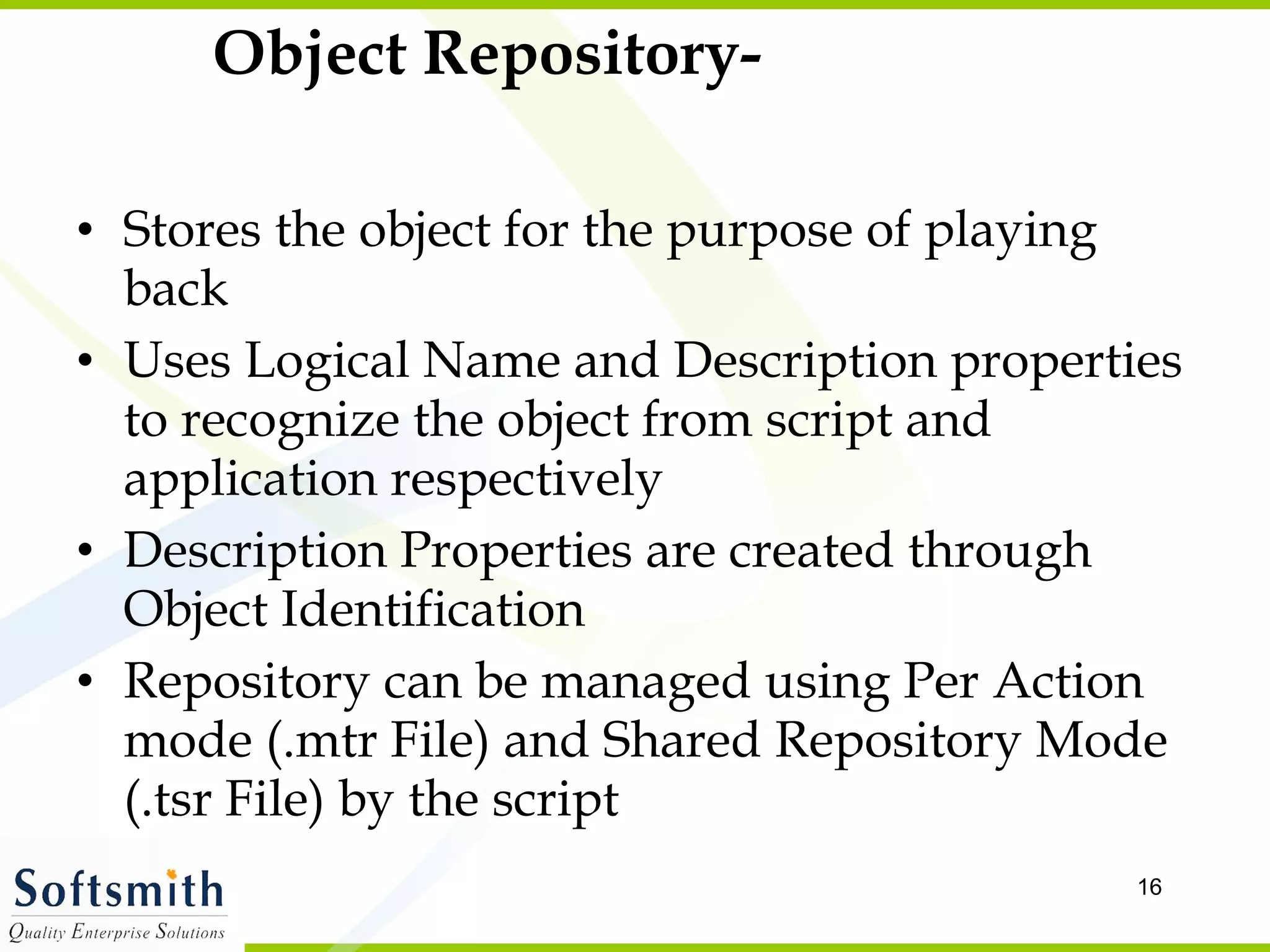 Object Repository-

• Stores the object for the purpose of playing back
• Uses Logical Name and Description properties to recognize the object from script and application respectively
• Description Properties are created through Object Identification
• Repository can be managed using Per Action mode (.mtr File) and Shared Repository Mode (.tsr File) by the script

Softsmith
Quality Enterprise Solutions

16